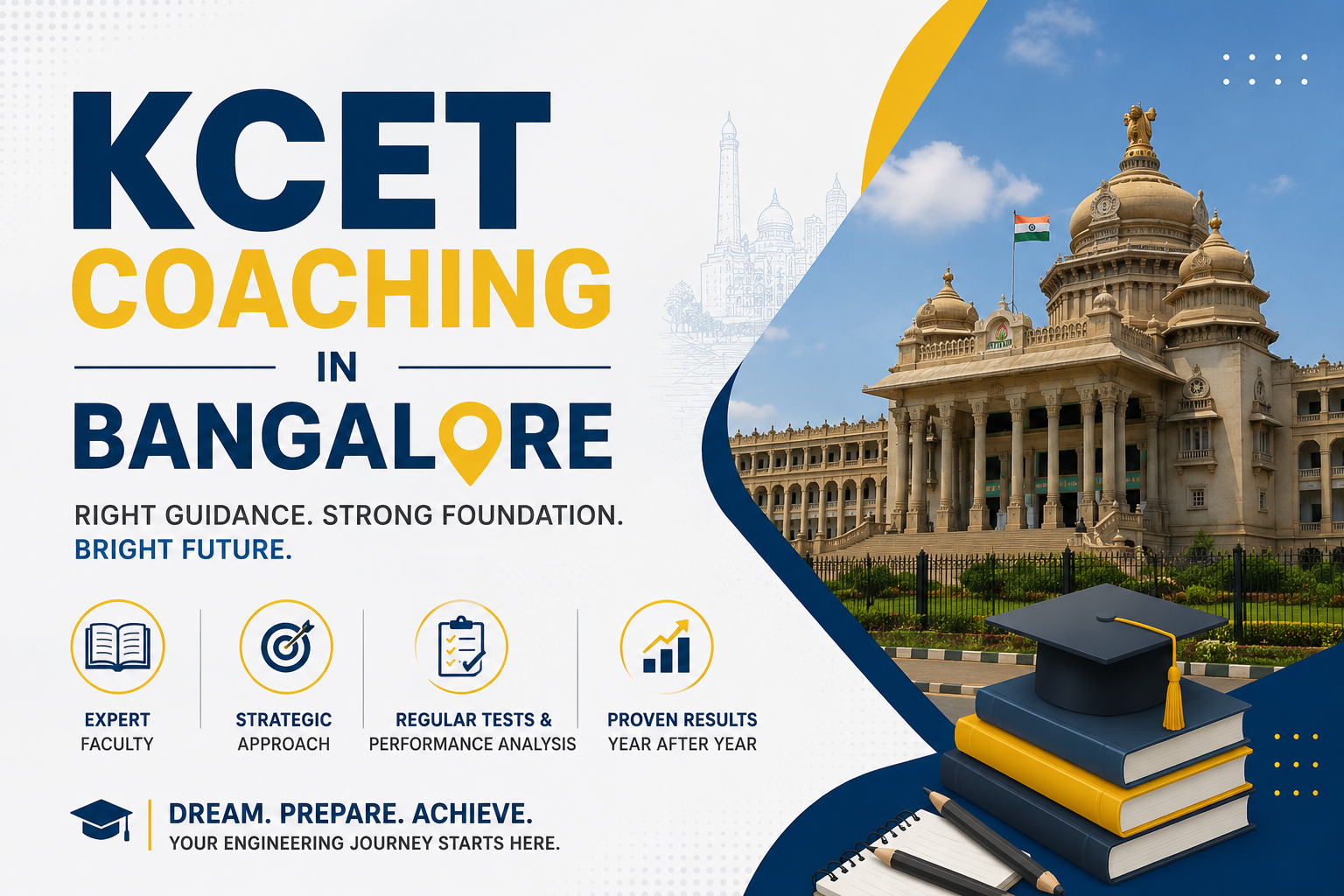 KCET
COACHING
IN
BANGALORE

RIGHT GUIDANCE. STRONG FOUNDATION. BRIGHT FUTURE.

EXPERT FACULTY

STRATEGIC APPROACH

REGULAR TESTS & PERFORMANCE ANALYSIS

PROVEN RESULTS YEAR AFTER YEAR

DREAM. PREPARE. ACHIEVE.
YOUR ENGINEERING JOURNEY STARTS HERE.